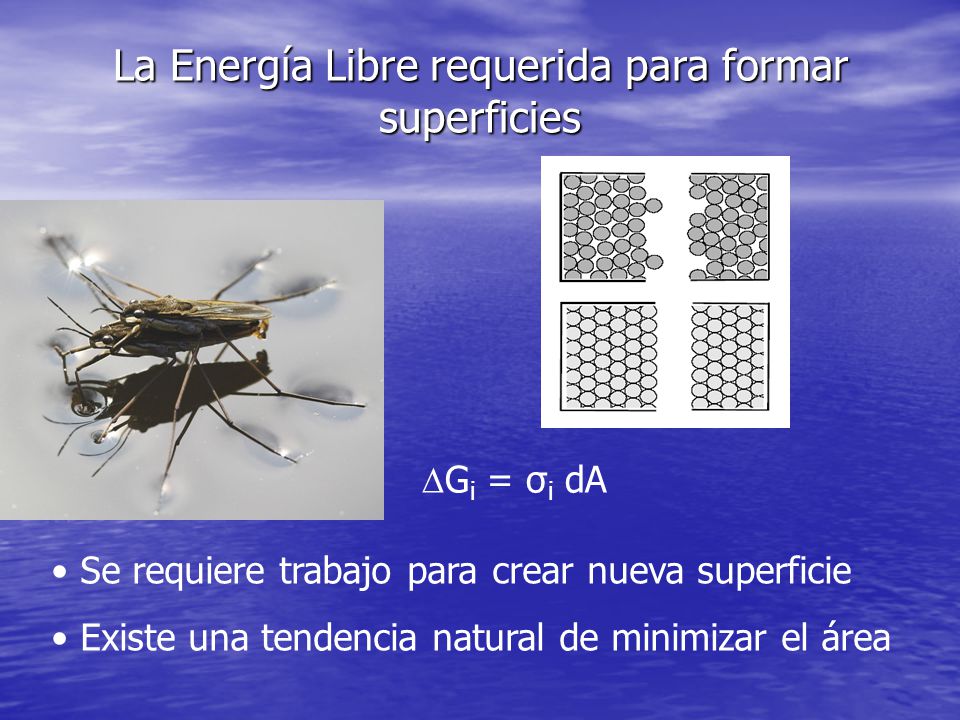 La Energía Libre requerida para formar superficies

$\Delta G_i = \sigma_i \, dA$

• Se requiere trabajo para crear nueva superficie

• Existe una tendencia natural de minimizar el área